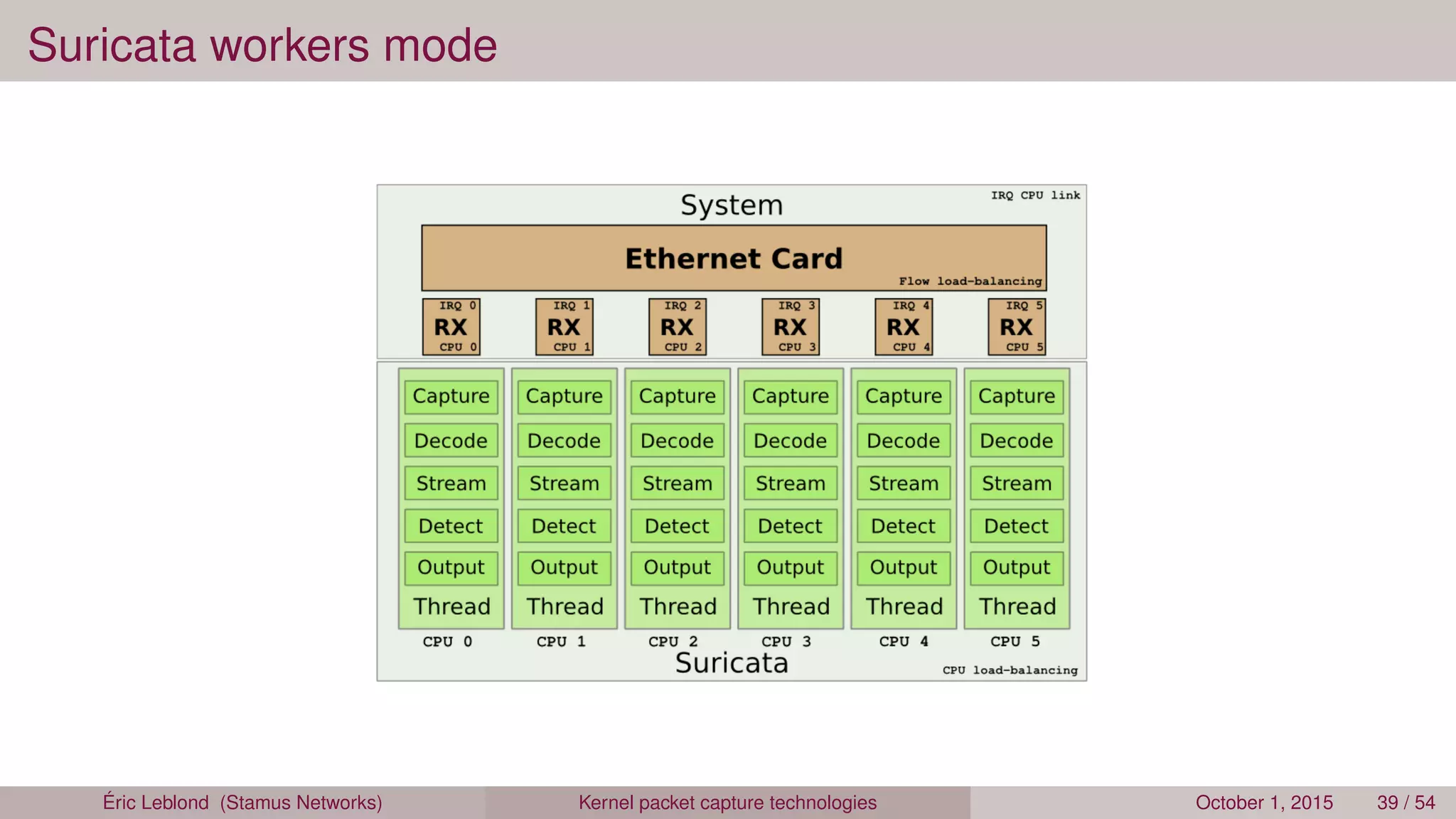 Suricata workers mode

System

IRQ CPU link

Ethernet Card

Flow load-balancing

IRQ 0
RX
CPU 0

IRQ 1
RX
CPU 1

IRQ 2
RX
CPU 2

IRQ 3
RX
CPU 3

IRQ 4
RX
CPU 4

IRQ 5
RX
CPU 5

Capture
Decode
Stream
Detect
Output
Thread
CPU 0

Capture
Decode
Stream
Detect
Output
Thread
CPU 1

Capture
Decode
Stream
Detect
Output
Thread
CPU 2

Capture
Decode
Stream
Detect
Output
Thread
CPU 3

Capture
Decode
Stream
Detect
Output
Thread
CPU 4

Capture
Decode
Stream
Detect
Output
Thread
CPU 5

Suricata

CPU load-balancing

Éric Leblond (Stamus Networks) Kernel packet capture technologies October 1, 2015 39 / 54